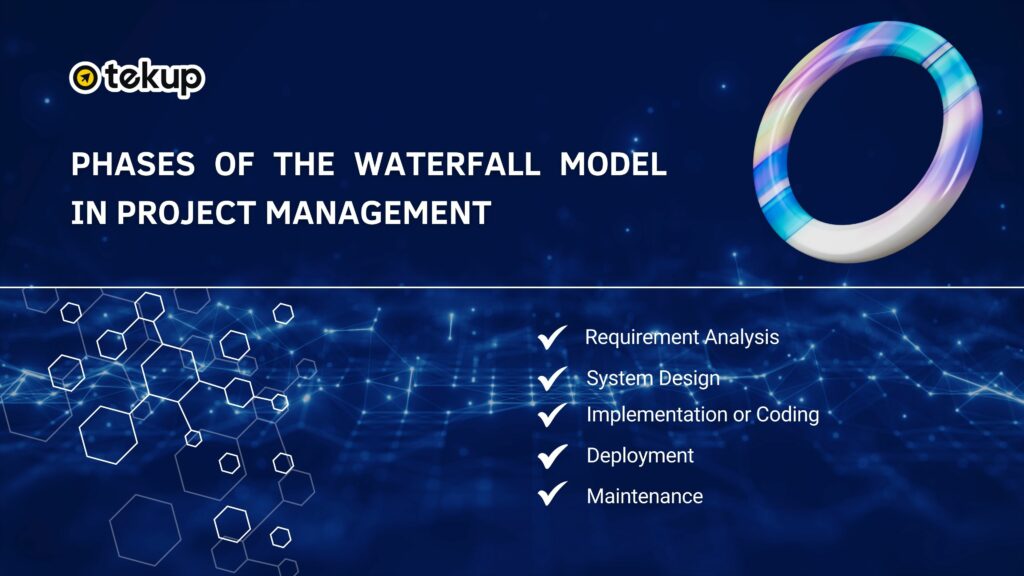 tekup

PHASES OF THE WATERFALL MODEL IN PROJECT MANAGEMENT

Requirement Analysis

System Design

Implementation or Coding

Deployment

Maintenance